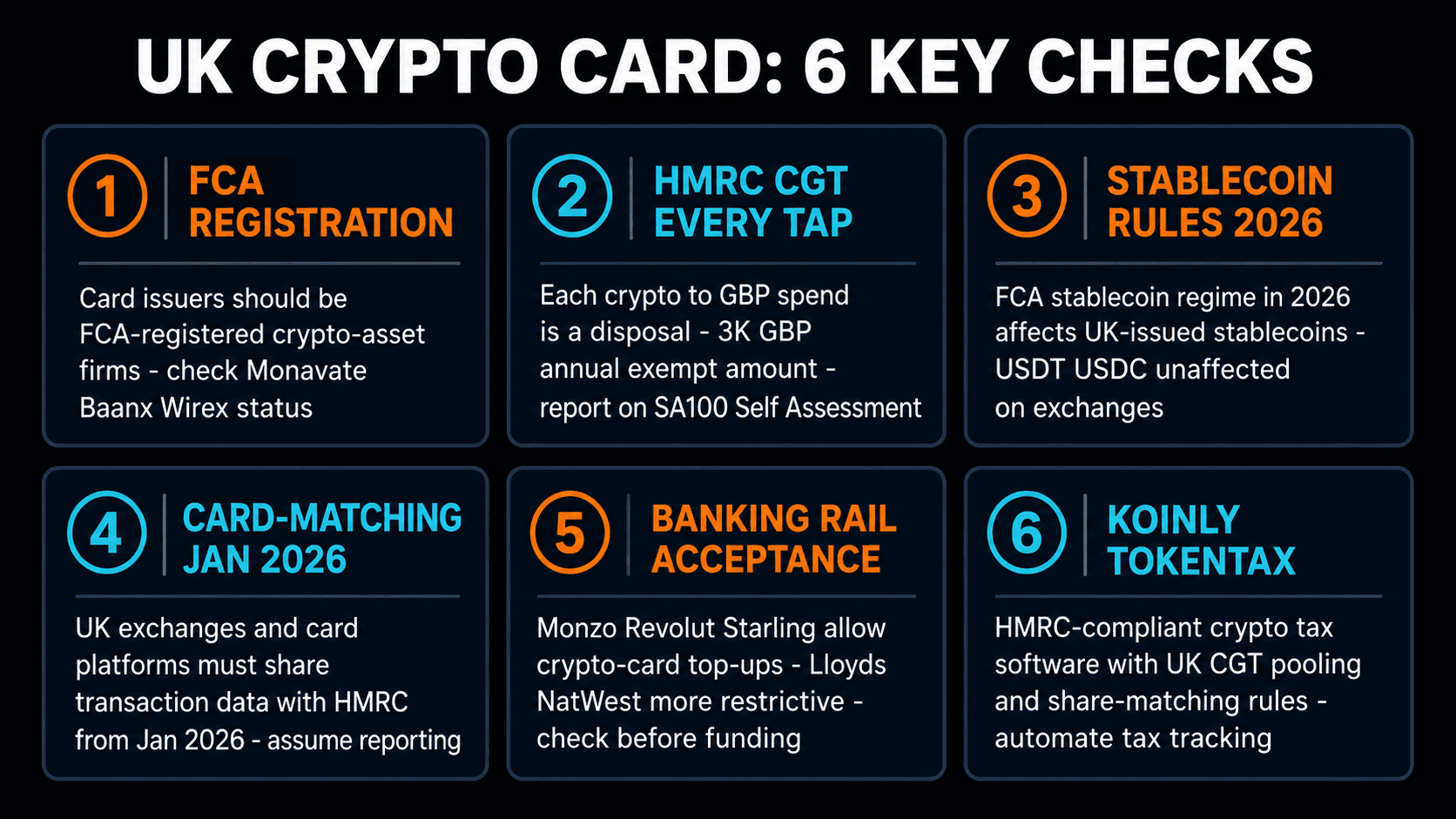 UK CRYPTO CARD: 6 KEY CHECKS

1 FCA REGISTRATION

Card issuers should be FCA-registered crypto-asset firms - check Monavate Baanx Wirex status

2 HMRC CGT EVERY TAP

Each crypto to GBP spend is a disposal - 3K GBP annual exempt amount - report on SA100 Self Assessment

3 STABLECOIN RULES 2026

FCA stablecoin regime in 2026 affects UK-issued stablecoins - USDT USDC unaffected on exchanges

4 CARD-MATCHING JAN 2026

UK exchanges and card platforms must share transaction data with HMRC from Jan 2026 - assume reporting

5 BANKING RAIL ACCEPTANCE

Monzo Revolut Starling allow crypto-card top-ups - Lloyds NatWest more restrictive - check before funding

6 KOINLY TOKENTAX

HMRC-compliant crypto tax software with UK CGT pooling and share-matching rules - automate tax tracking